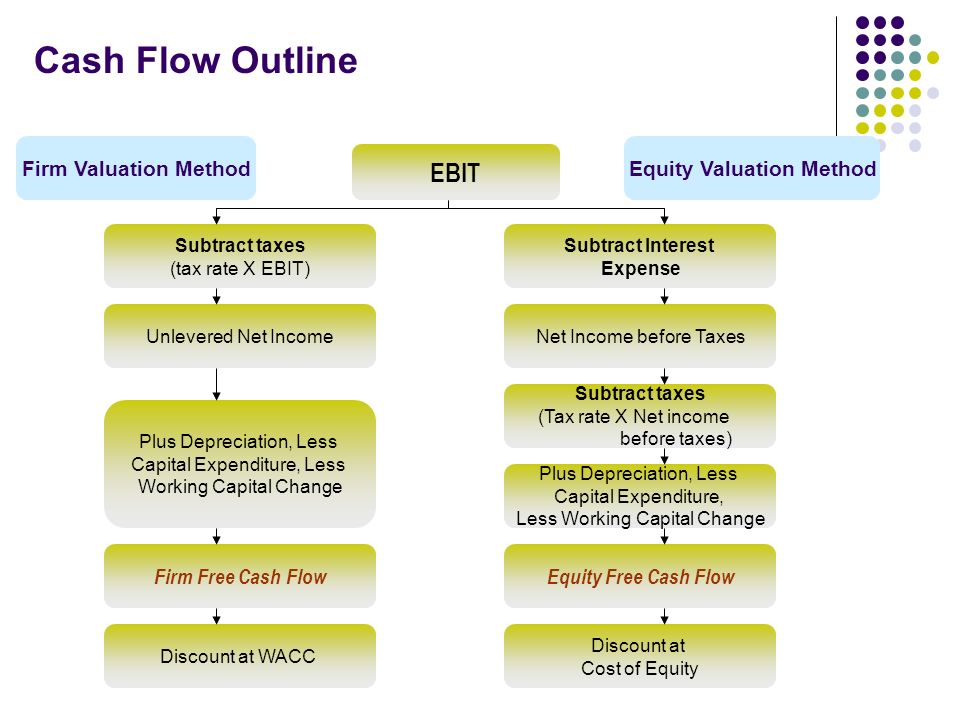 Cash Flow Outline

Firm Valuation Method

EBIT

Equity Valuation Method

Subtract taxes
(tax rate X EBIT)

Unlevered Net Income

Plus Depreciation, Less Capital Expenditure, Less Working Capital Change

Firm Free Cash Flow

Discount at WACC

Subtract Interest Expense

Net Income before Taxes

Subtract taxes
(Tax rate X Net income before taxes)

Plus Depreciation, Less Capital Expenditure, Less Working Capital Change

Equity Free Cash Flow

Discount at Cost of Equity